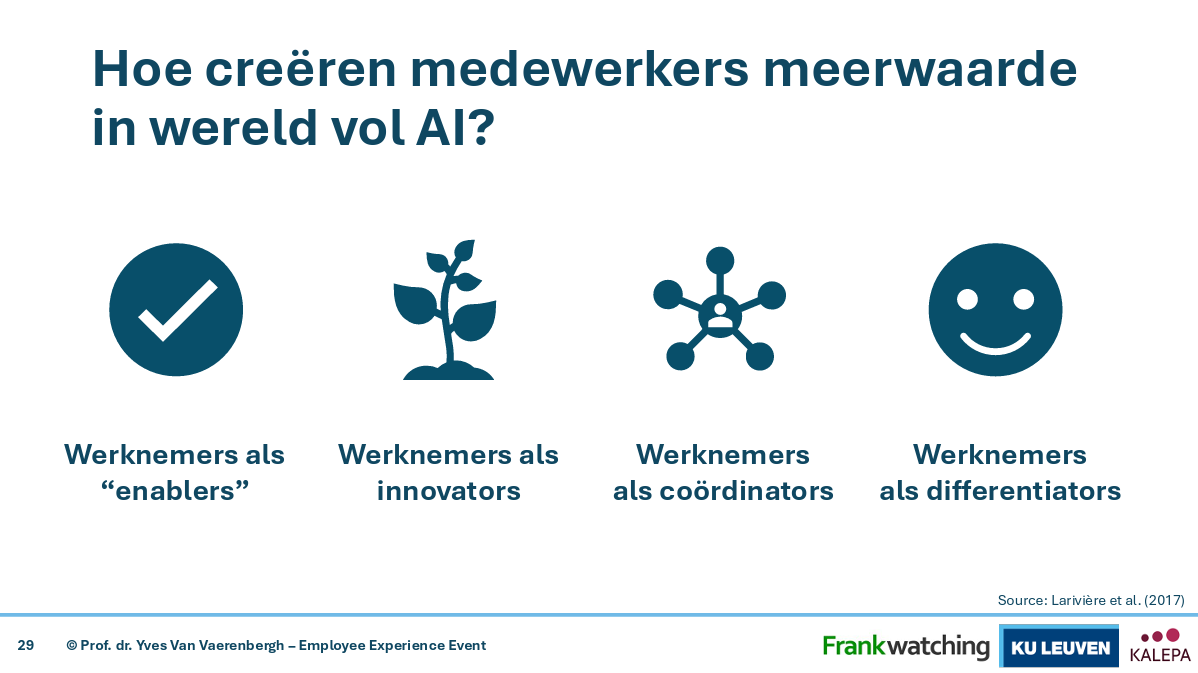 Hoe creëren medewerkers meerwaarde in wereld vol AI?

Werknemers als “enablers”

Werknemers als innovators

Werknemers als coördinators

Werknemers als differentiators

Source: Larivière et al. (2017)

29 © Prof. dr. Yves Van Vaerenbergh – Employee Experience Event

Frankwatching KU LEUVEN KALEPA